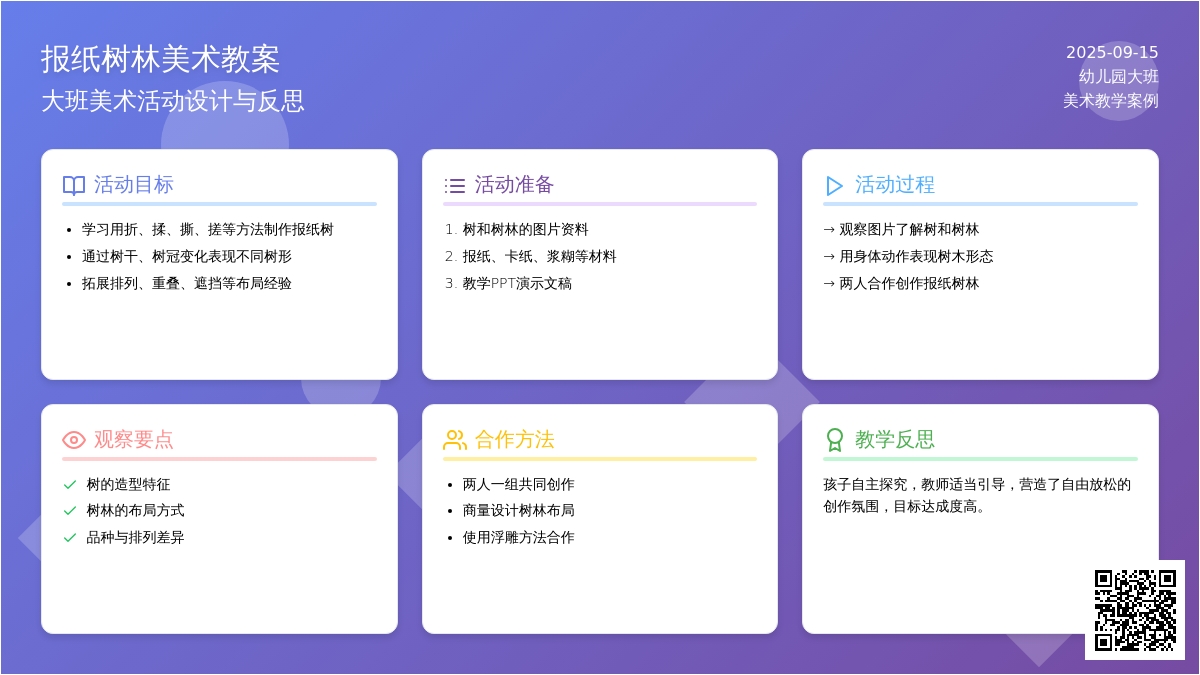 报纸树林美术教案
大班美术活动设计与反思

2025-09-15
幼儿园大班
美术教学案例

活动目标
- 学习用折、揉、撕、搓等方法制作报纸树
- 通过树干、树冠变化表现不同树形
- 拓展排列、重叠、遮挡等布局经验

活动准备
1. 树和树林的图片资料
2. 报纸、卡纸、浆糊等材料
3. 教学PPT演示文稿

活动过程
→ 观察图片了解树和树林
→ 用身体动作表现树木形态
→ 两人合作创作报纸树林

观察要点
✓ 树的造型特征
✓ 树林的布局方式
✓ 品种与排列差异

合作方法
- 两人一组共同创作
- 商量设计树林布局
- 使用浮雕方法合作

教学反思
孩子自主探究，教师适当引导，营造了自由放松的创作氛围，目标达成度高。